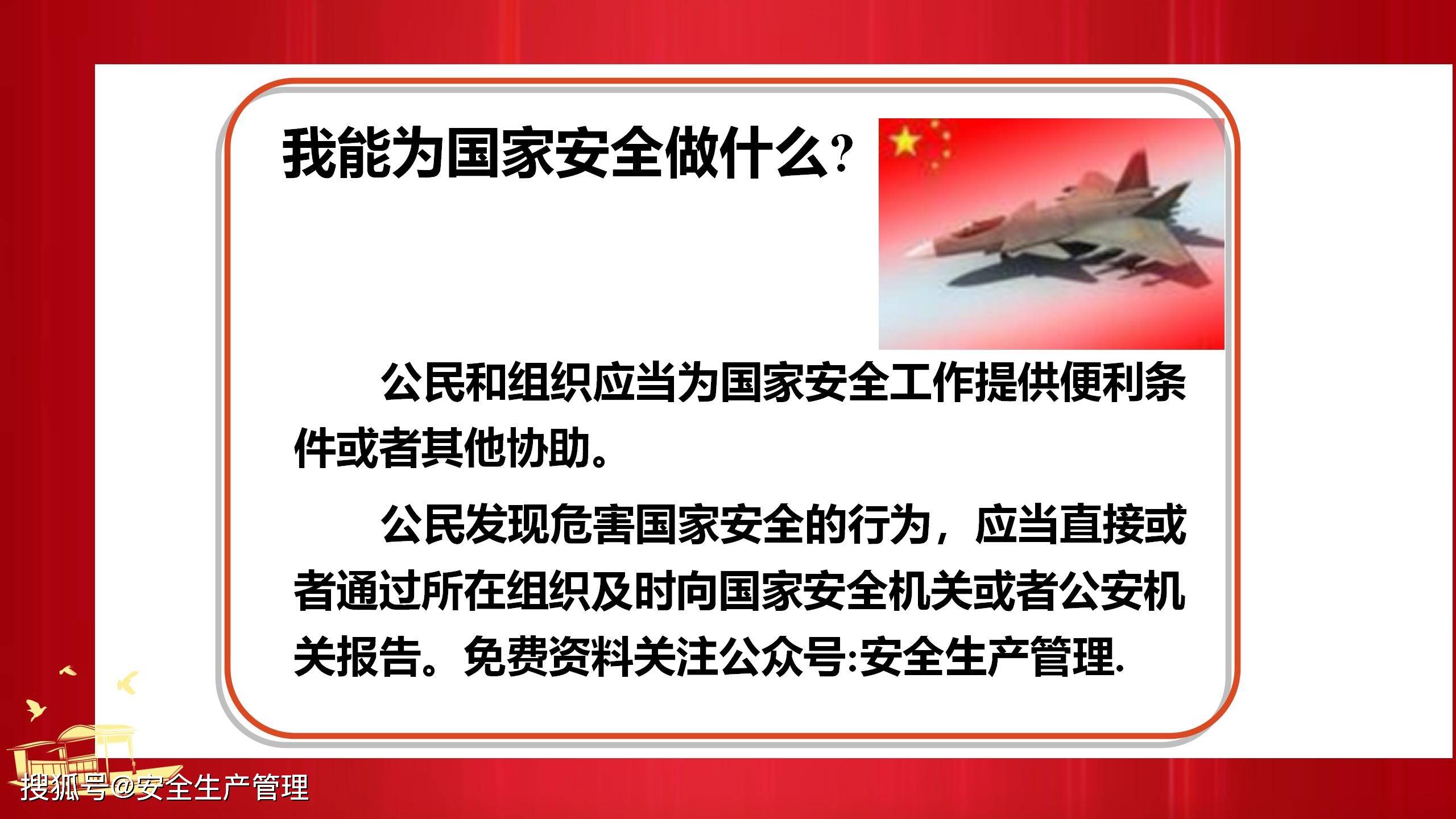 我能为国家安全做什么?

公民和组织应当为国家安全工作提供便利条件或者其他协助。

公民发现危害国家安全的行为，应当直接或者通过所在组织及时向国家安全机关或者公安机关报告。免费资料关注公众号:安全生产管理.

搜狐号@安全生产管理